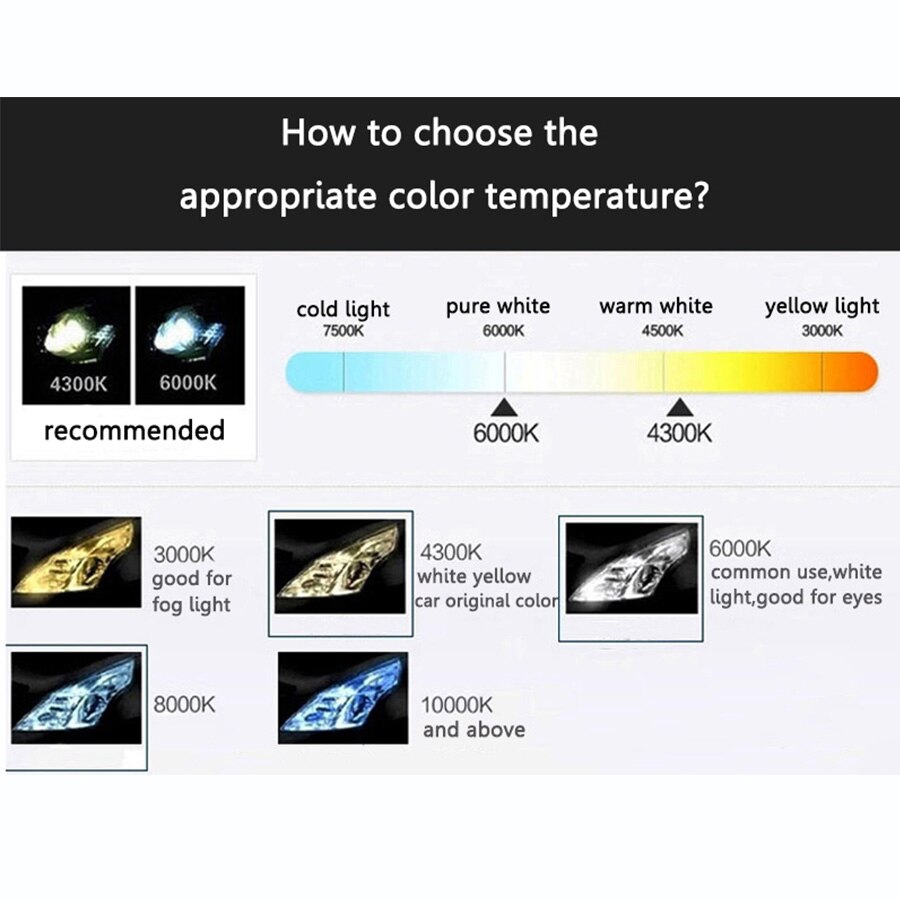 How to choose the appropriate color temperature?

4300K 6000K

recommended

cold light 7500K

pure white 6000K

warm white 4500K

yellow light 3000K

6000K

4300K

3000K good for fog light

4300K white yellow car original color

6000K common use,white light,good for eyes

8000K

10000K and above